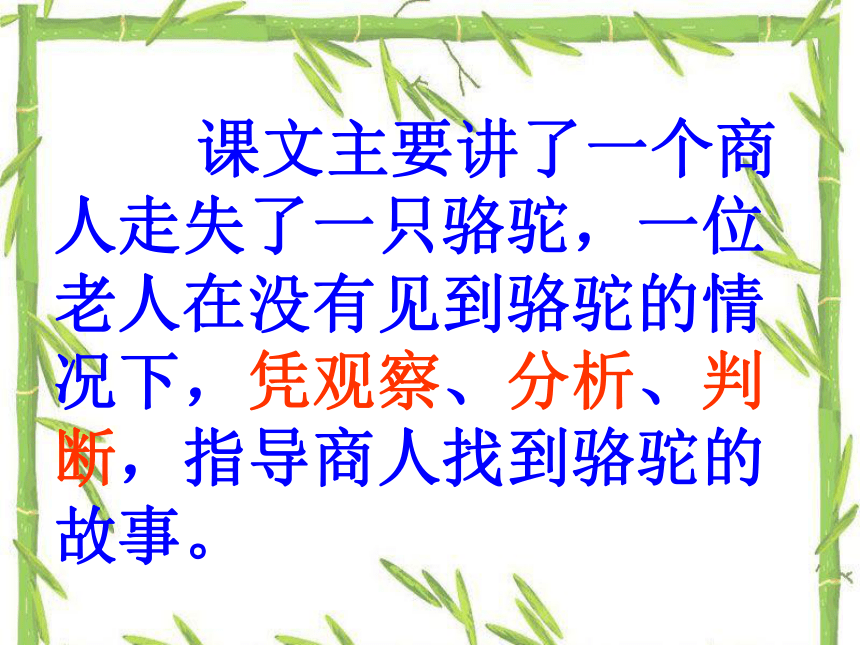 课文主要讲了一个商人走失了一只骆驼，一位老人在没有见到骆驼的情况下，凭观察、分析、判断，指导商人找到骆驼的故事。